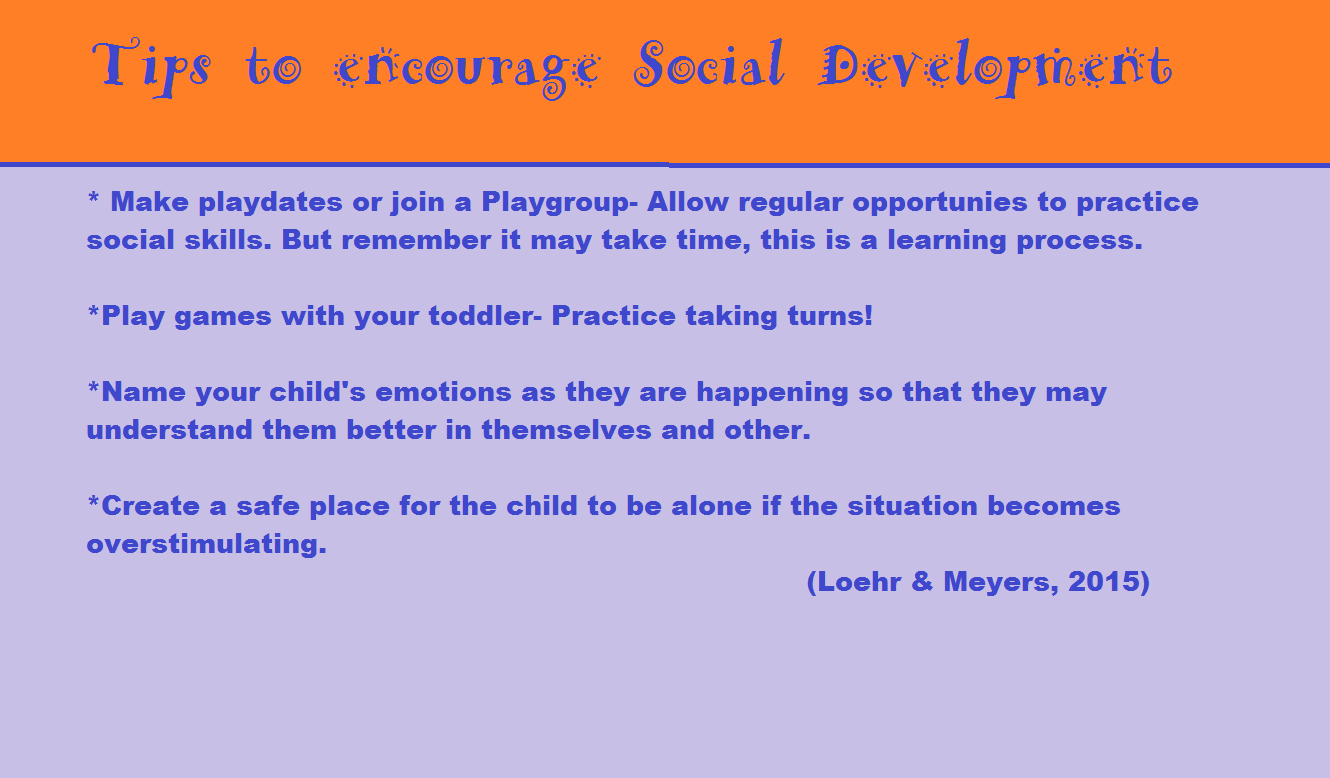 Tips to encourage Social Development

* Make playdates or join a Playgroup- Allow regular opportunies to practice social skills. But remember it may take time, this is a learning process.

*Play games with your toddler- Practice taking turns!

*Name your child's emotions as they are happening so that they may understand them better in themselves and other.

*Create a safe place for the child to be alone if the situation becomes overstimulating.

(Loehr & Meyers, 2015)